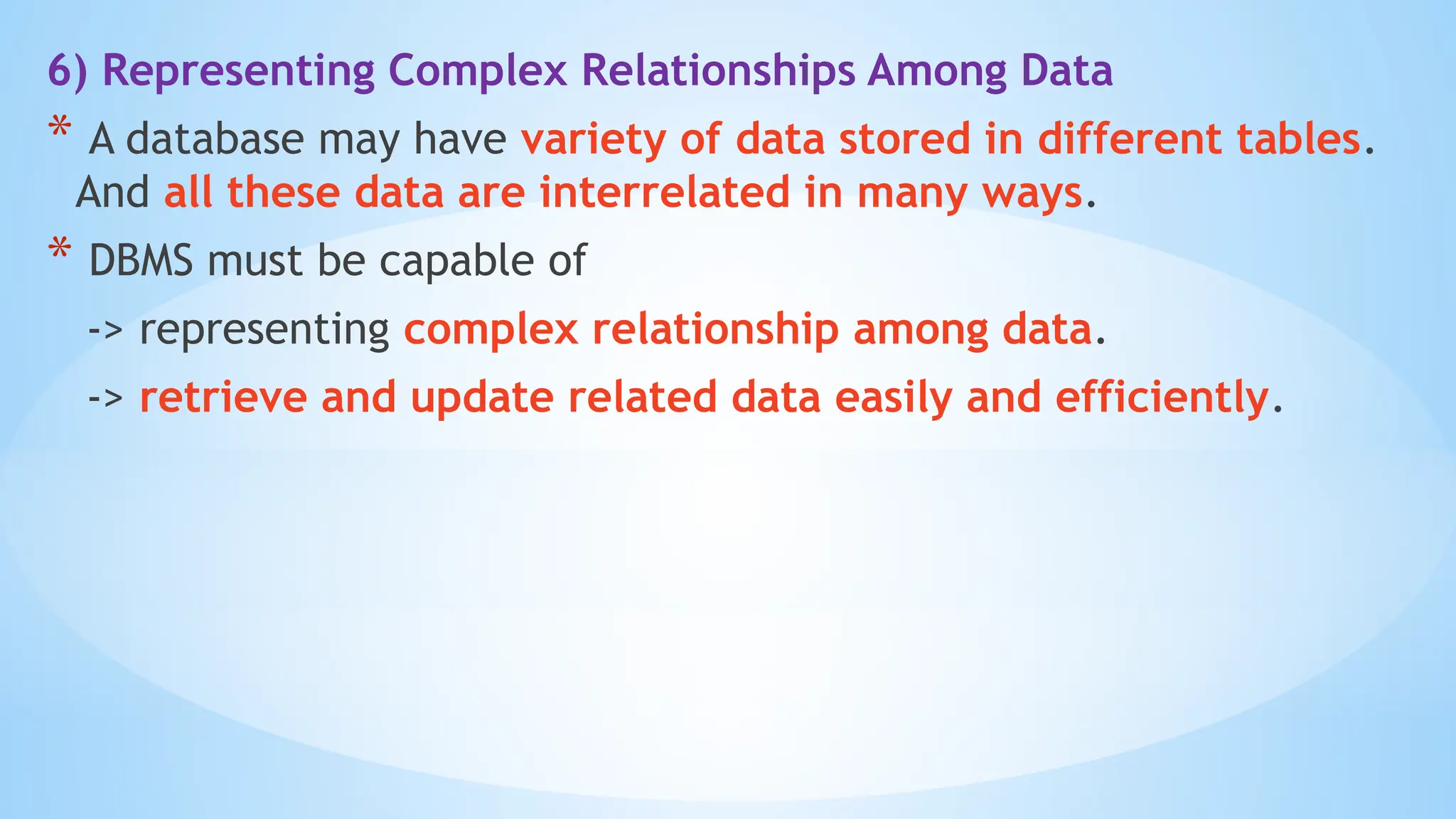 6) Representing Complex Relationships Among Data

* A database may have variety of data stored in different tables. And all these data are interrelated in many ways.

* DBMS must be capable of

-> representing complex relationship among data.

-> retrieve and update related data easily and efficiently.